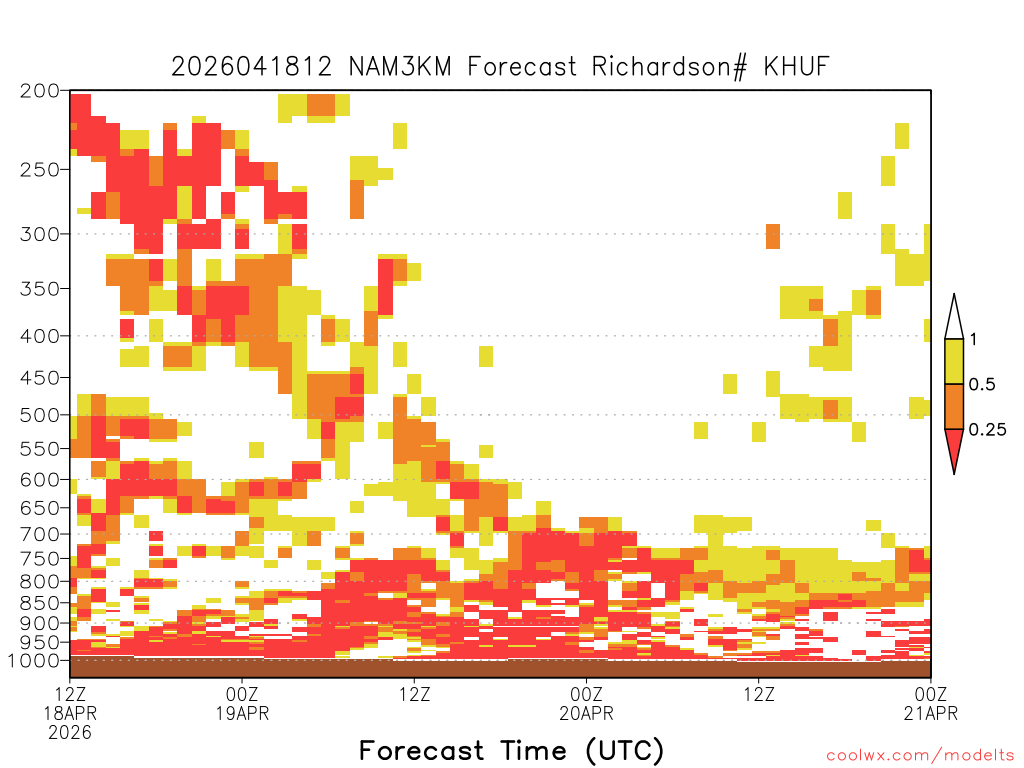 2026041812 NAM3KM Forecast Richardson# KHUF

200
250
300
350
400
450
500
550
600
650
700
750
800
850
900
950
1000

1
0.5
0.25

12Z 18APR 2026
00Z 19APR
12Z
00Z 20APR
12Z
00Z 21APR

Forecast Time (UTC)

coolwx.com/modelts